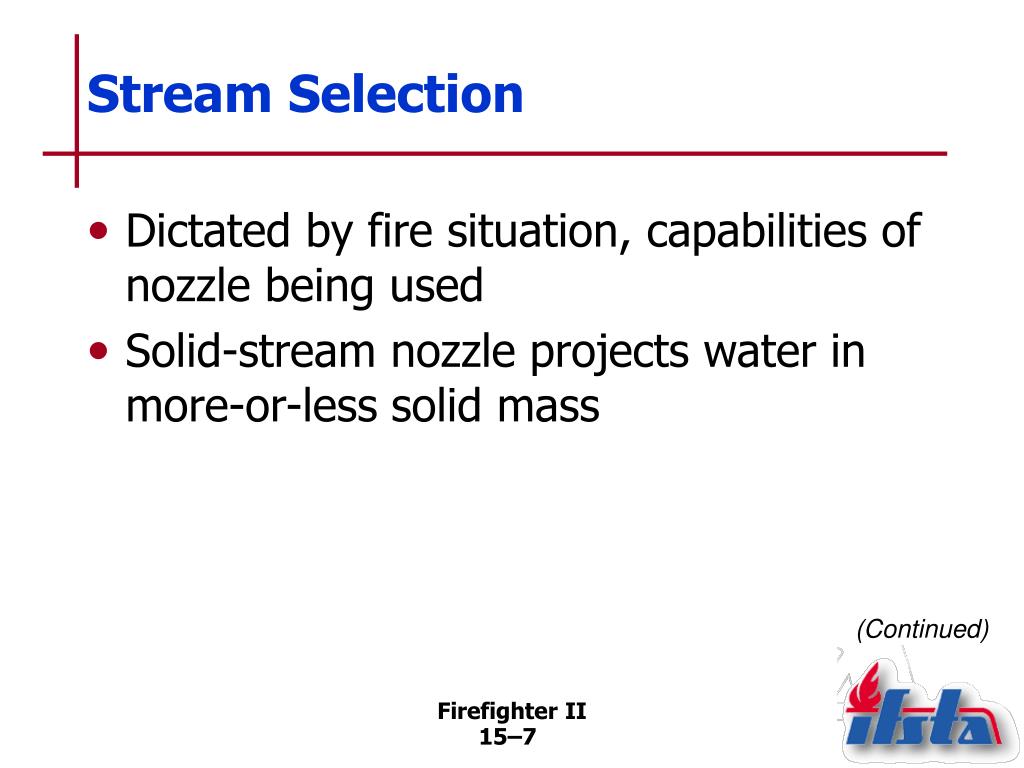 Stream Selection

• Dictated by fire situation, capabilities of nozzle being used
• Solid-stream nozzle projects water in more-or-less solid mass

(Continued)

Firefighter II
15–7

ifsta